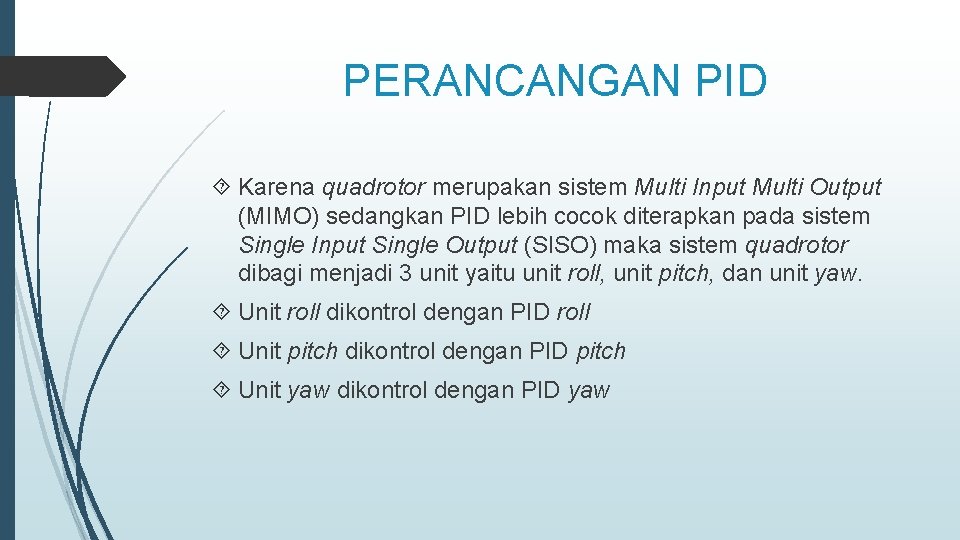 PERANCANGAN PID

Karena quadrotor merupakan sistem Multi Input Multi Output (MIMO) sedangkan PID lebih cocok diterapkan pada sistem Single Input Single Output (SISO) maka sistem quadrotor dibagi menjadi 3 unit yaitu unit roll, unit pitch, dan unit yaw.

Unit roll dikontrol dengan PID roll

Unit pitch dikontrol dengan PID pitch

Unit yaw dikontrol dengan PID yaw